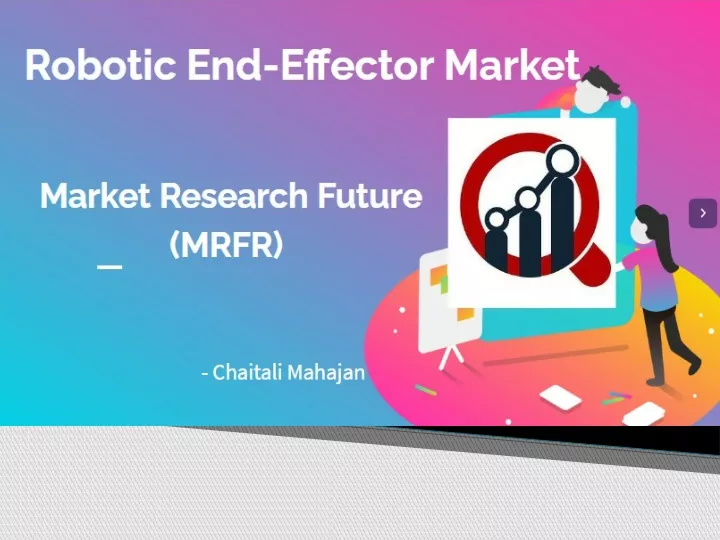 Robotic End-Effector Market

Market Research Future (MRFR)

- Chaitali Mahajan